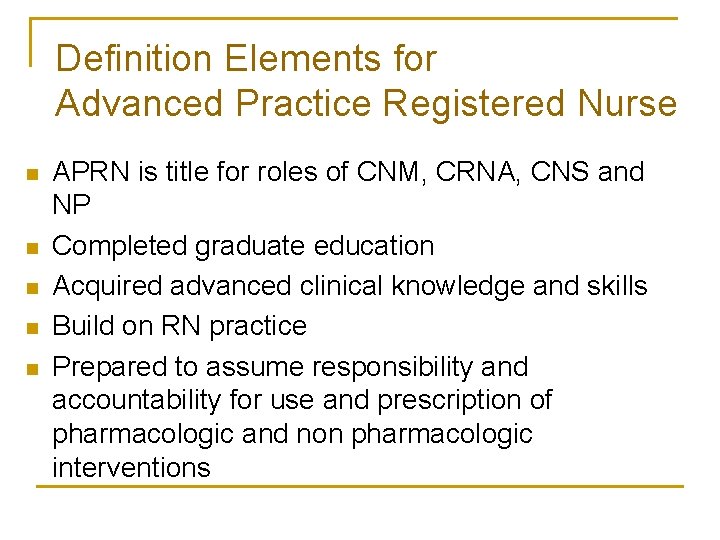 Definition Elements for Advanced Practice Registered Nurse

- APRN is title for roles of CNM, CRNA, CNS and NP
- Completed graduate education
- Acquired advanced clinical knowledge and skills
- Build on RN practice
- Prepared to assume responsibility and accountability for use and prescription of pharmacologic and non pharmacologic interventions